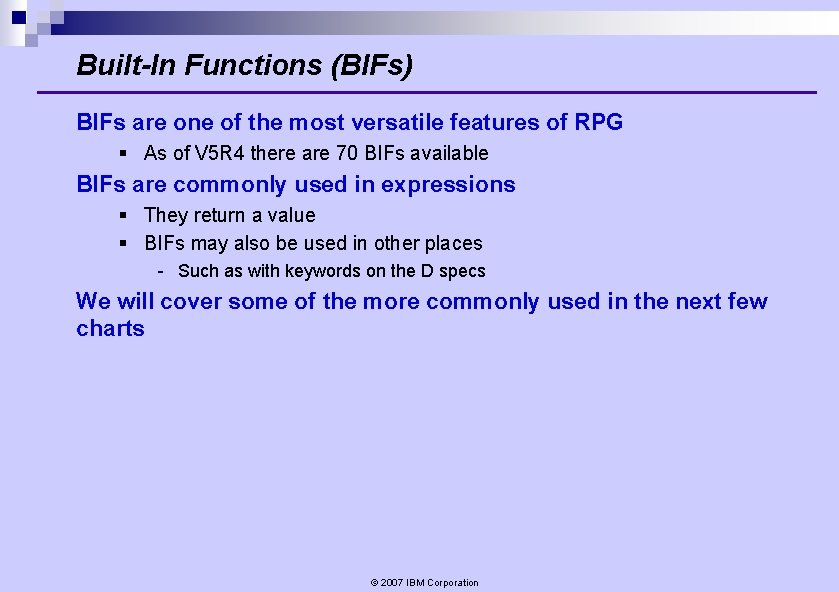 Built-In Functions (BIFs)

BIFs are one of the most versatile features of RPG

▪ As of V5R4 there are 70 BIFs available

BIFs are commonly used in expressions

▪ They return a value

▪ BIFs may also be used in other places

- Such as with keywords on the D specs

We will cover some of the more commonly used in the next few charts

© 2007 IBM Corporation